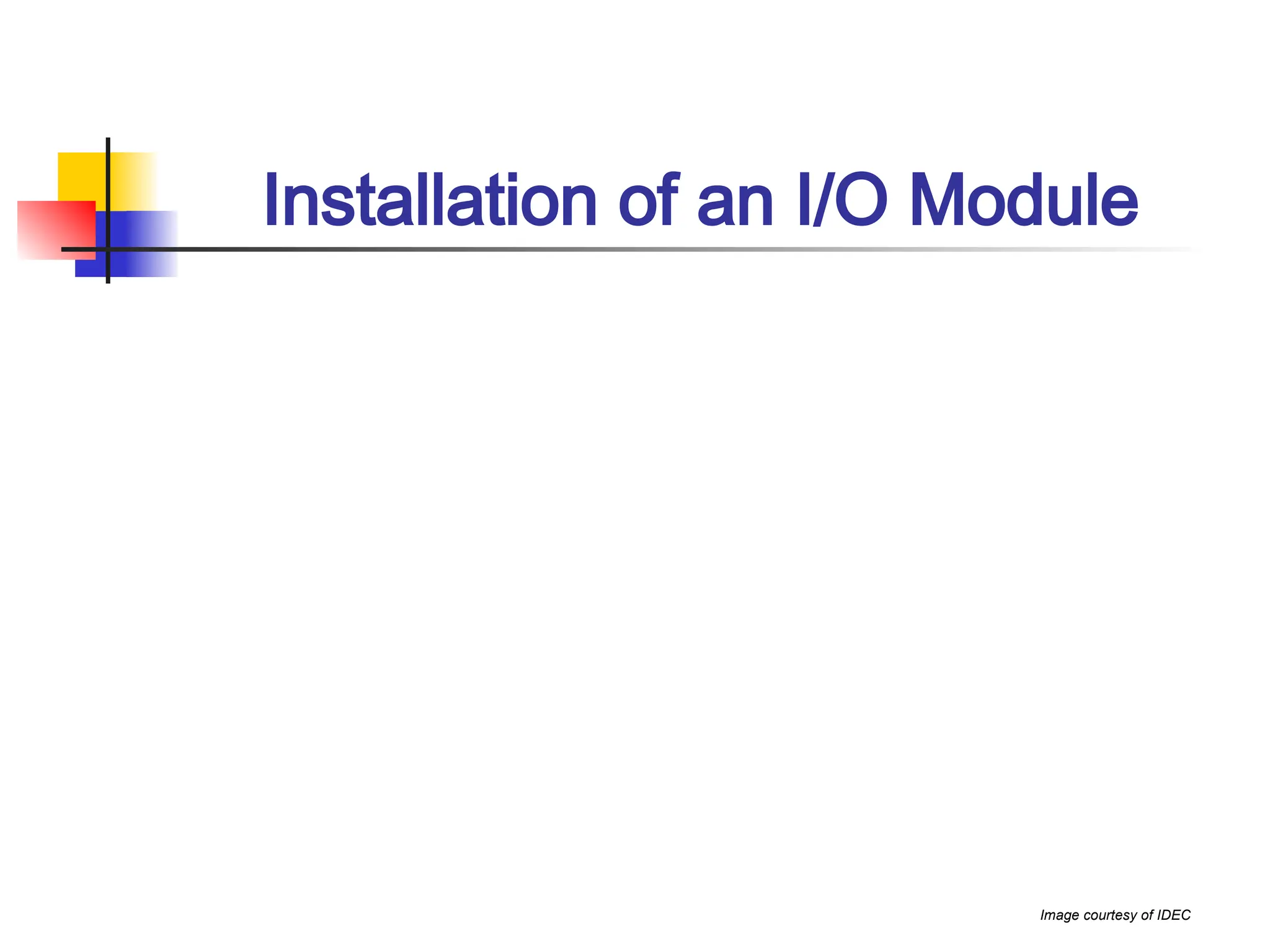 Installation of an I/O Module

Image courtesy of IDEC